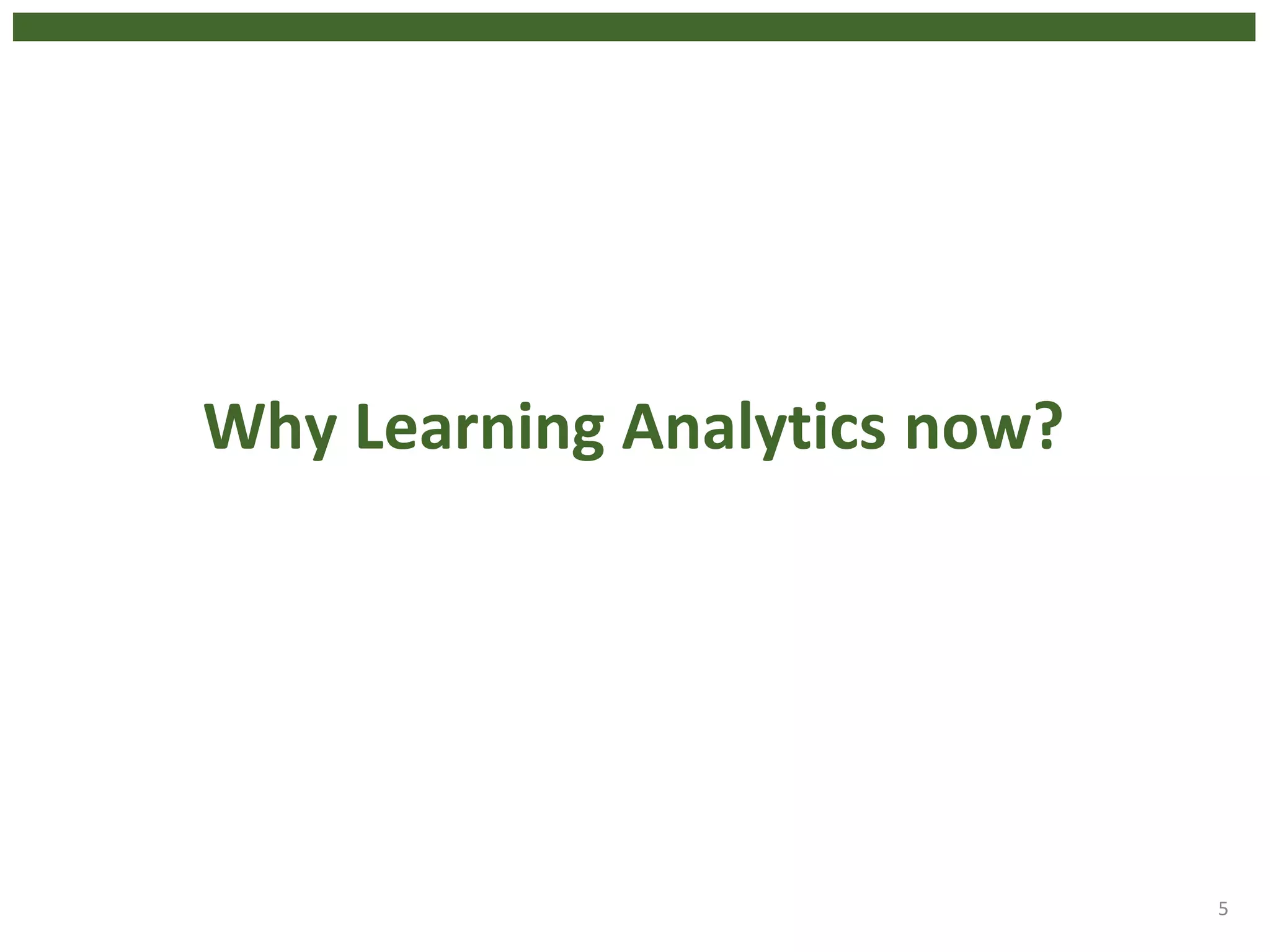 Why Learning Analytics now?

5